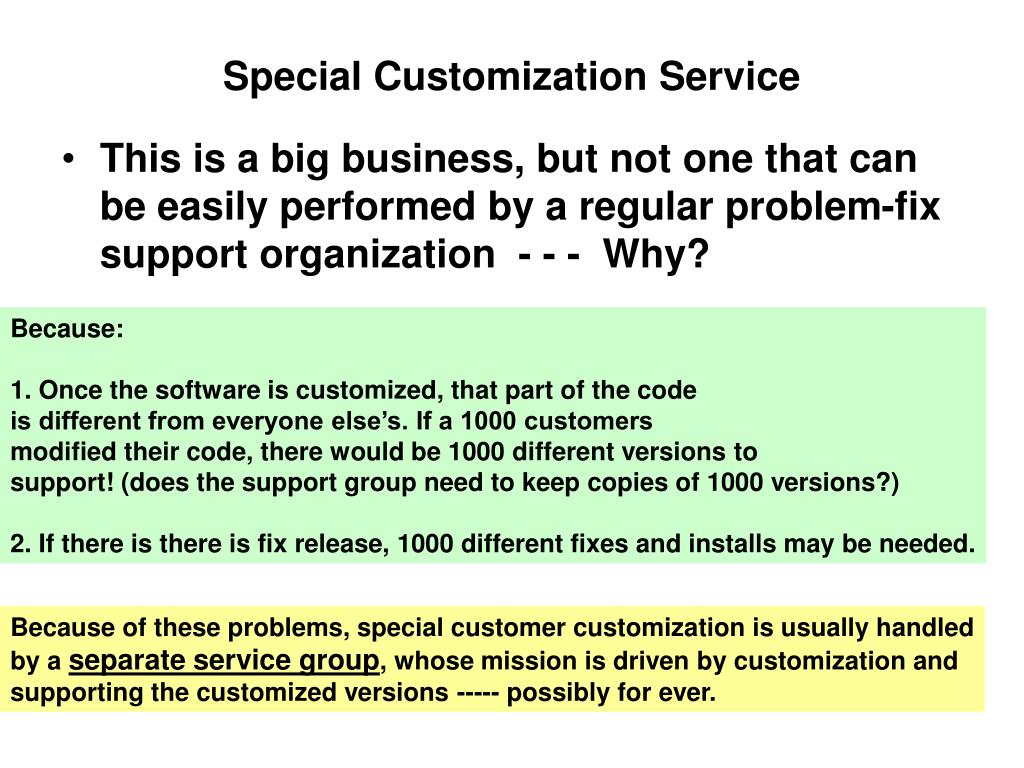 Special Customization Service

• This is a big business, but not one that can be easily performed by a regular problem-fix support organization - - - Why?

Because:

1. Once the software is customized, that part of the code is different from everyone else’s. If a 1000 customers modified their code, there would be 1000 different versions to support! (does the support group need to keep copies of 1000 versions?)

2. If there is there is fix release, 1000 different fixes and installs may be needed.

Because of these problems, special customer customization is usually handled by a separate service group, whose mission is driven by customization and supporting the customized versions ----- possibly for ever.